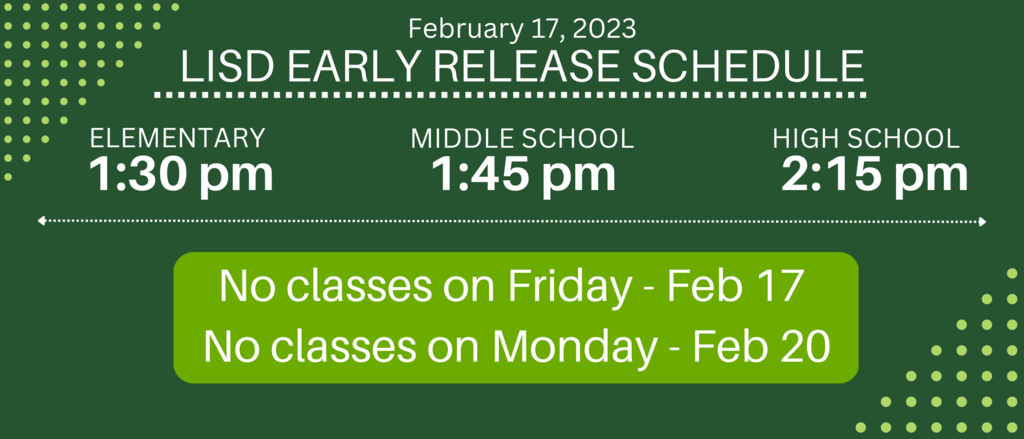 February 17, 2023
LISD EARLY RELEASE SCHEDULE

ELEMENTARY
1:30 pm

MIDDLE SCHOOL
1:45 pm

HIGH SCHOOL
2:15 pm

No classes on Friday - Feb 17
No classes on Monday - Feb 20